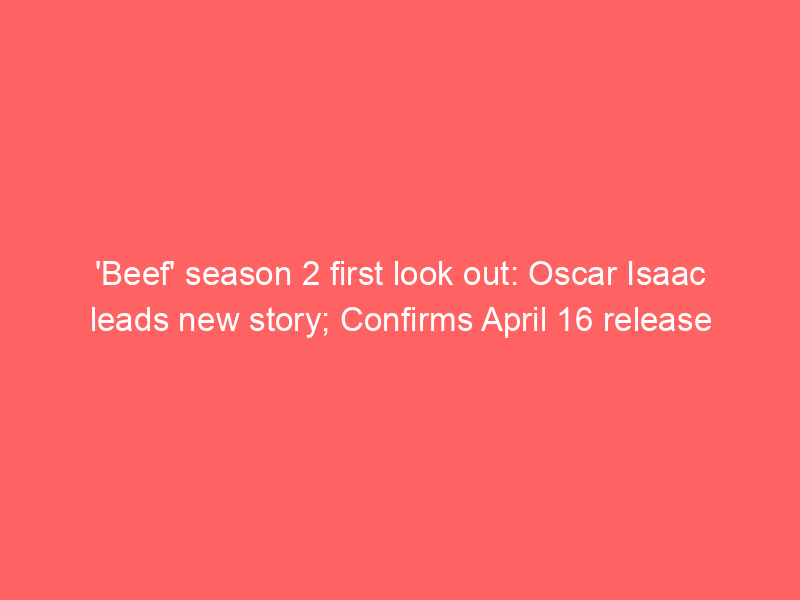 'Beef' season 2 first look out: Oscar Isaac leads new story; Confirms April 16 release